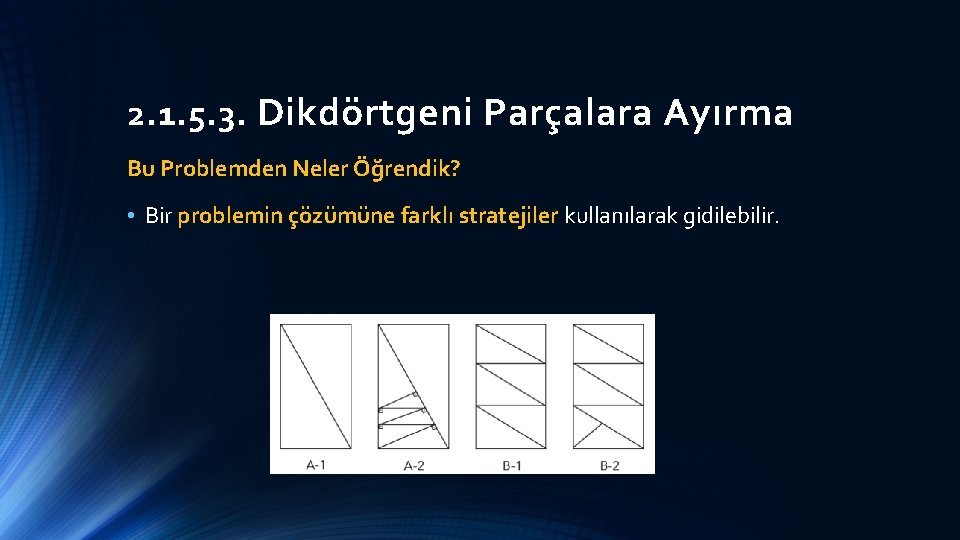 2.1.5.3. Dikdörtgeni Parçalara Ayırma

Bu Problemden Neler Öğrendik?

• Bir problemin çözümüne farklı stratejiler kullanılarak gidilebilir.

A-1 A-2 B-1 B-2